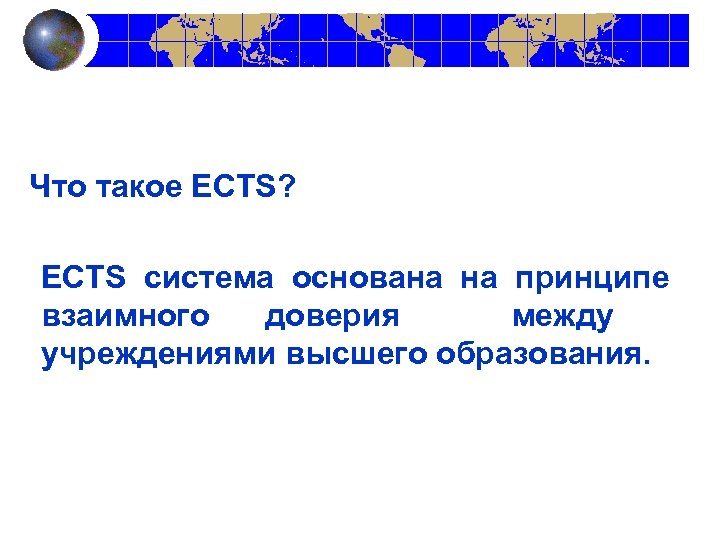 Что такое ECTS?

ECTS система основана на принципе взаимного доверия между учреждениями высшего образования.